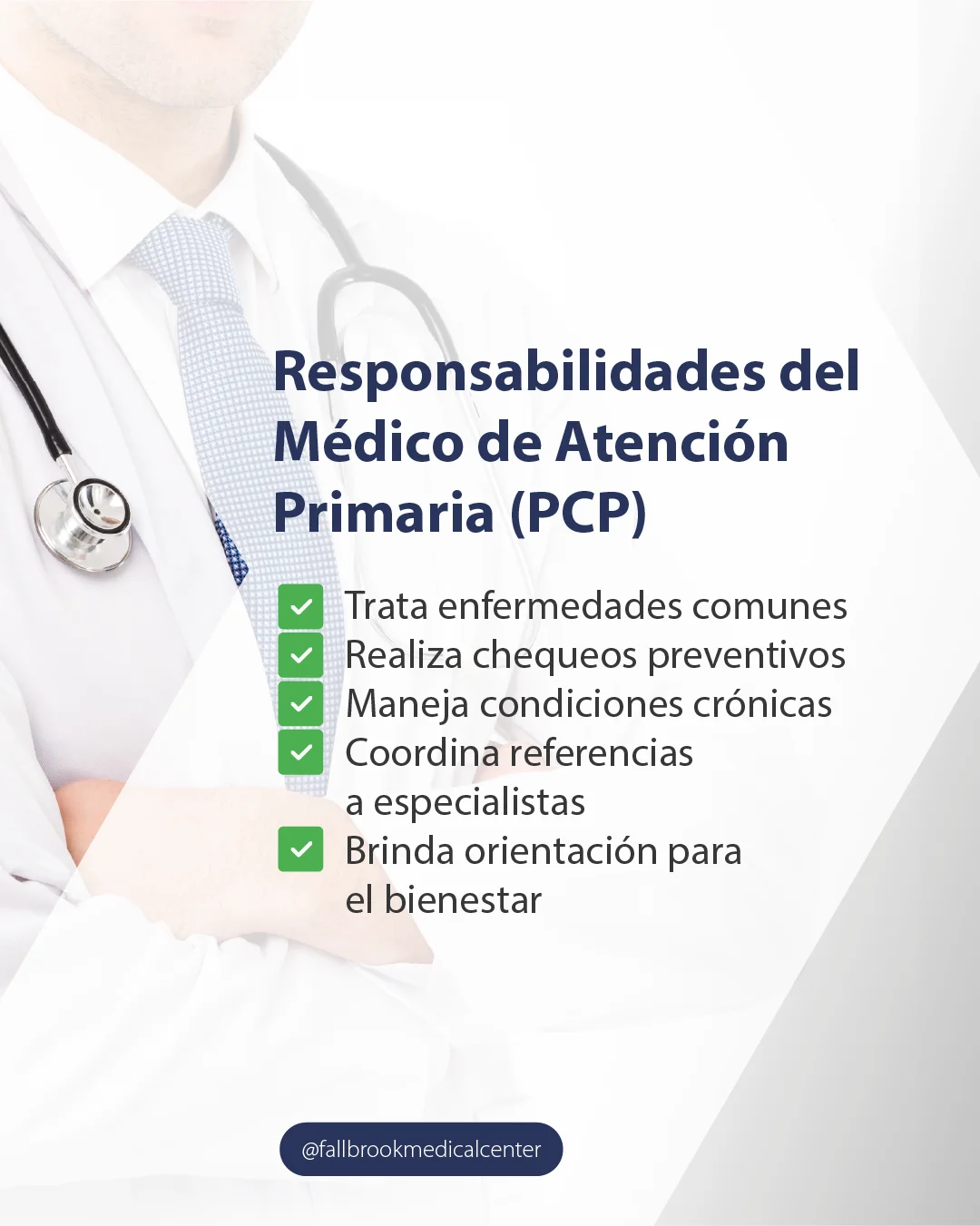 Responsabilidades del Médico de Atención Primaria (PCP)

Trata enfermedades comunes
Realiza chequeos preventivos
Maneja condiciones crónicas
Coordina referencias a especialistas
Brinda orientación para el bienestar

@fallbrookmedicalcenter